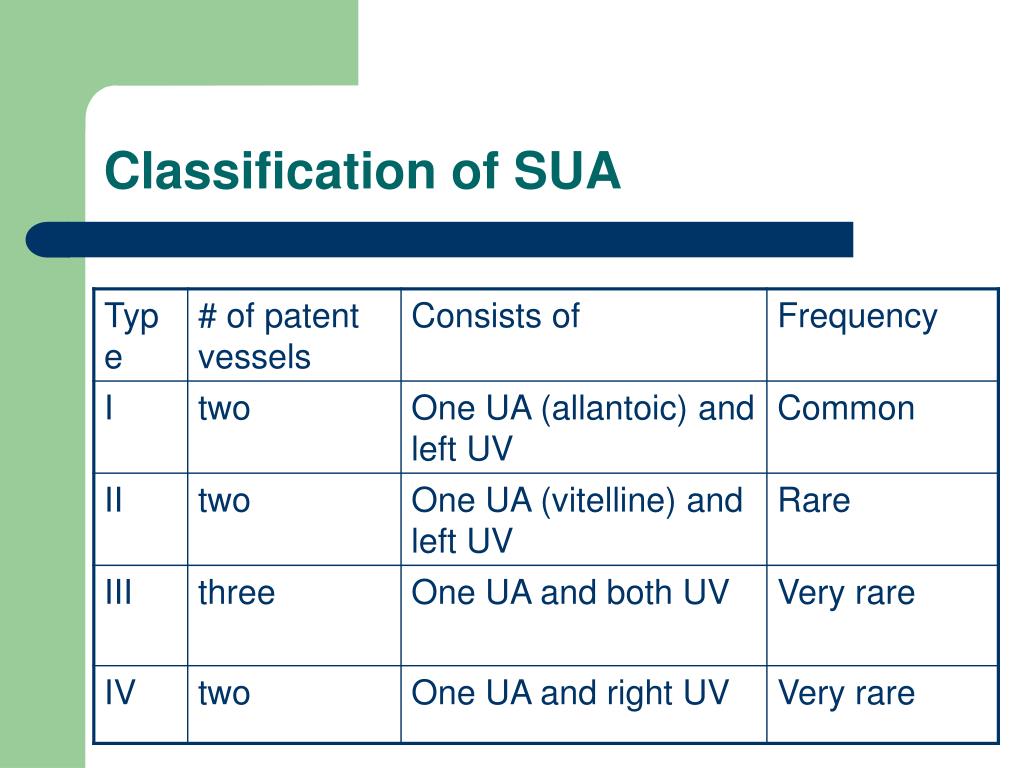 Classification of SUA

| Type | # of patent vessels | Consists of | Frequency |
|---|---|---|---|
| I | two | One UA (allantoic) and left UV | Common |
| II | two | One UA (vitelline) and left UV | Rare |
| III | three | One UA and both UV | Very rare |
| IV | two | One UA and right UV | Very rare |